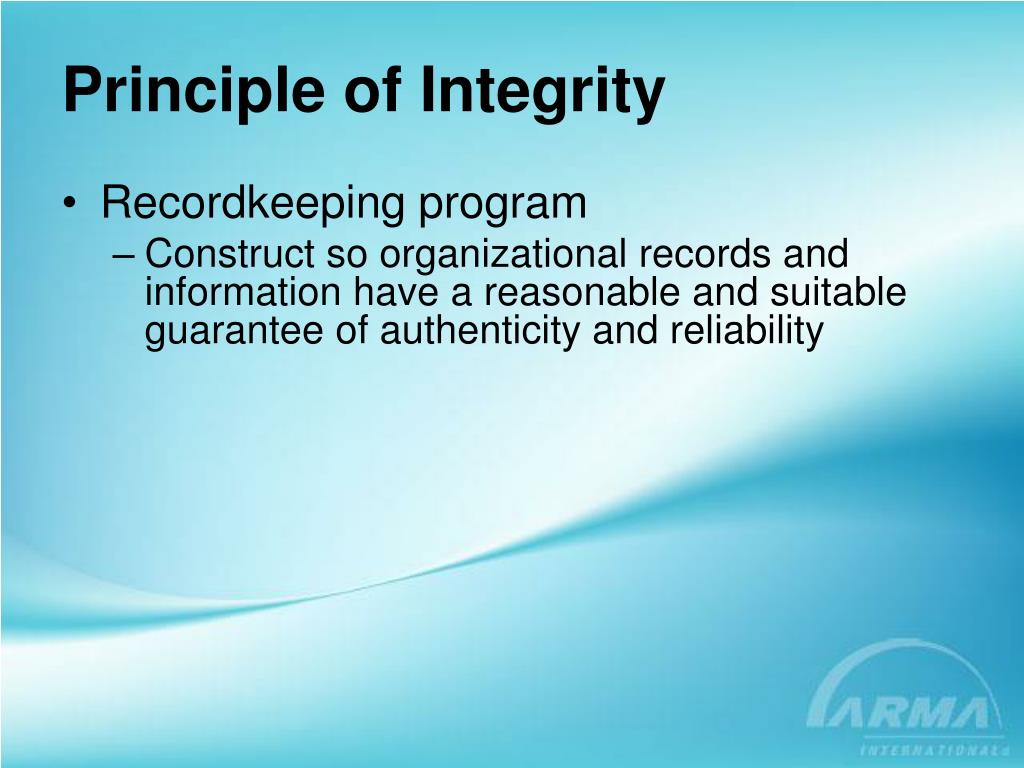 Principle of Integrity

• Recordkeeping program
– Construct so organizational records and information have a reasonable and suitable guarantee of authenticity and reliability

ARMA
INTERNATIONAL